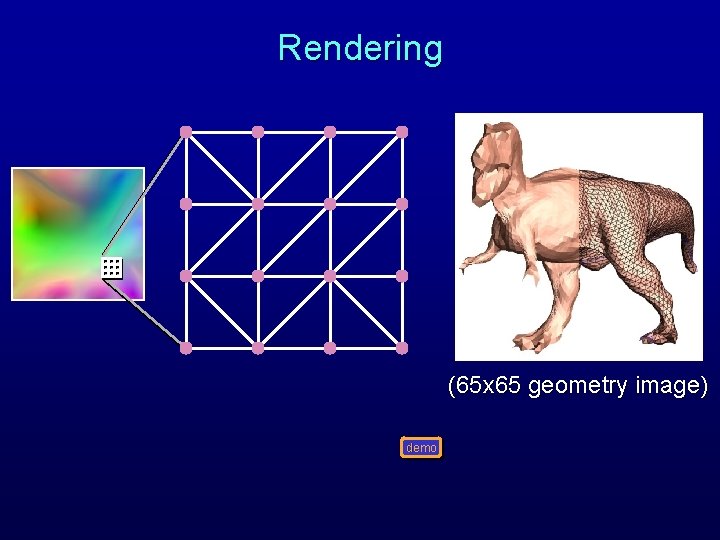 Rendering

(65x65 geometry image)

demo